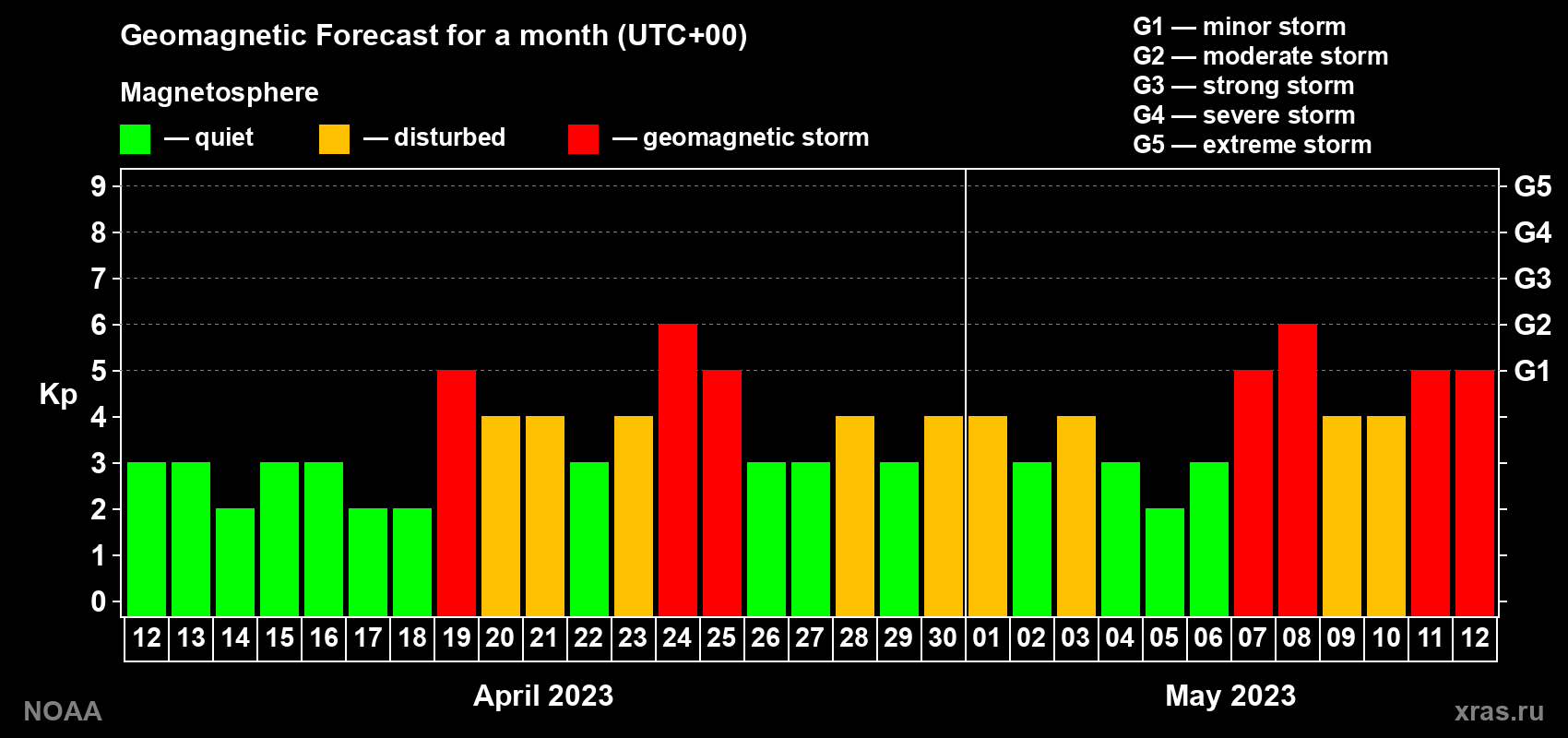 Geomagnetic Forecast for a month (UTC+00)

Magnetosphere

— quiet — disturbed — geomagnetic storm

G1 — minor storm
G2 — moderate storm
G3 — strong storm
G4 — severe storm
G5 — extreme storm

Kp

9
8
7
6
5
4
3
2
1
0

G5
G4
G3
G2
G1

12 13 14 15 16 17 18 19 20 21 22 23 24 25 26 27 28 29 30 01 02 03 04 05 06 07 08 09 10 11 12

April 2023

May 2023

NOAA

xras.ru